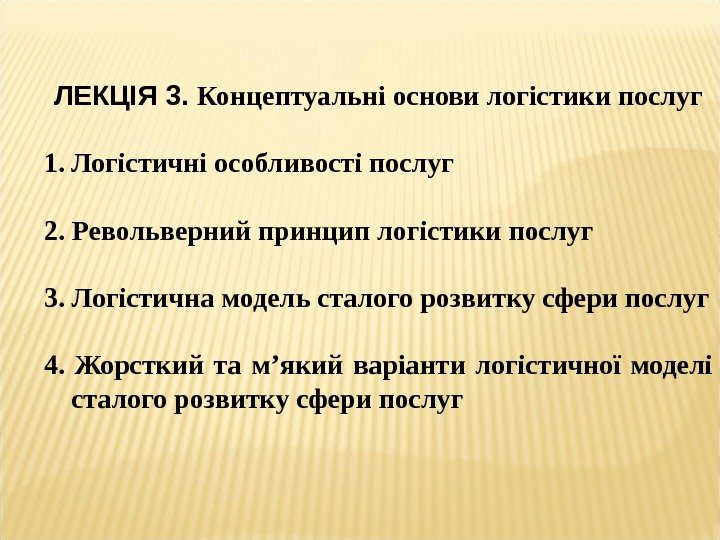 ЛЕКЦІЯ 3. Концептуальні основи логістики послуг

1. Логістичні особливості послуг

2. Револьверний принцип логістики послуг

3. Логістична модель сталого розвитку сфери послуг

4. Жорсткий та м’який варіанти логістичної моделі сталого розвитку сфери послуг